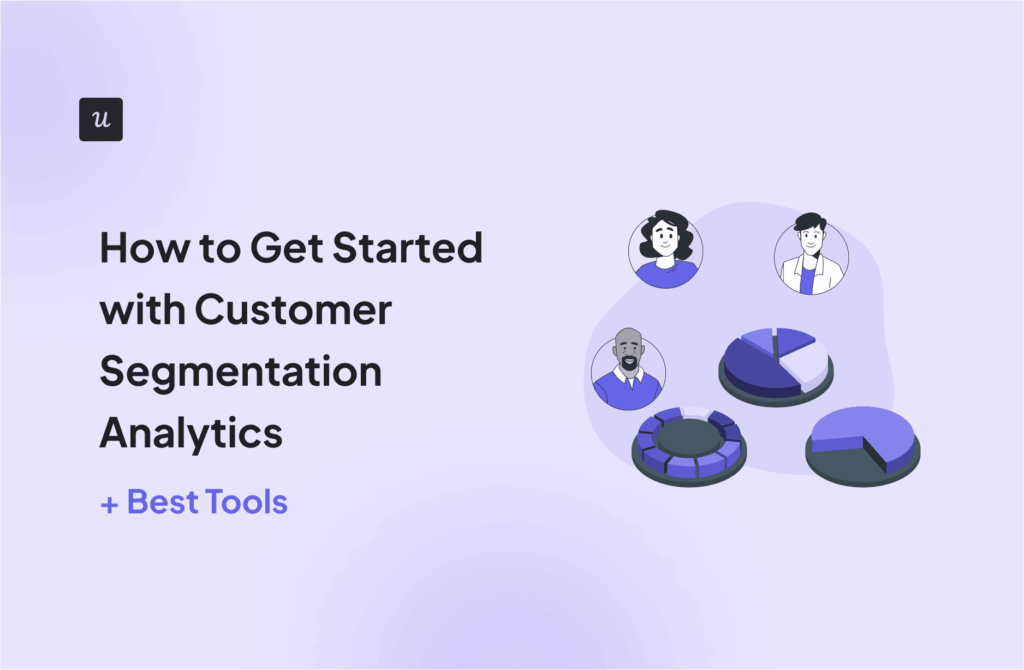 u

How to Get Started with Customer Segmentation Analytics

+ Best Tools